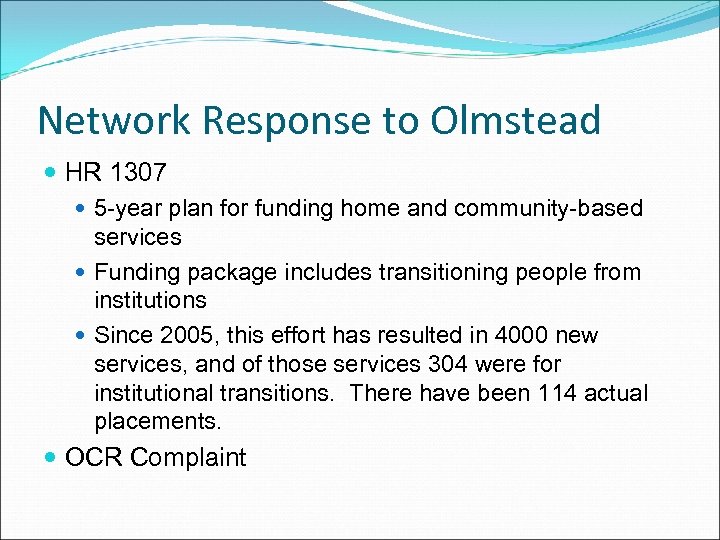 Network Response to Olmstead

- HR 1307
  - 5-year plan for funding home and community-based services
  - Funding package includes transitioning people from institutions
  - Since 2005, this effort has resulted in 4000 new services, and of those services 304 were for institutional transitions.  There have been 114 actual placements.
- OCR Complaint